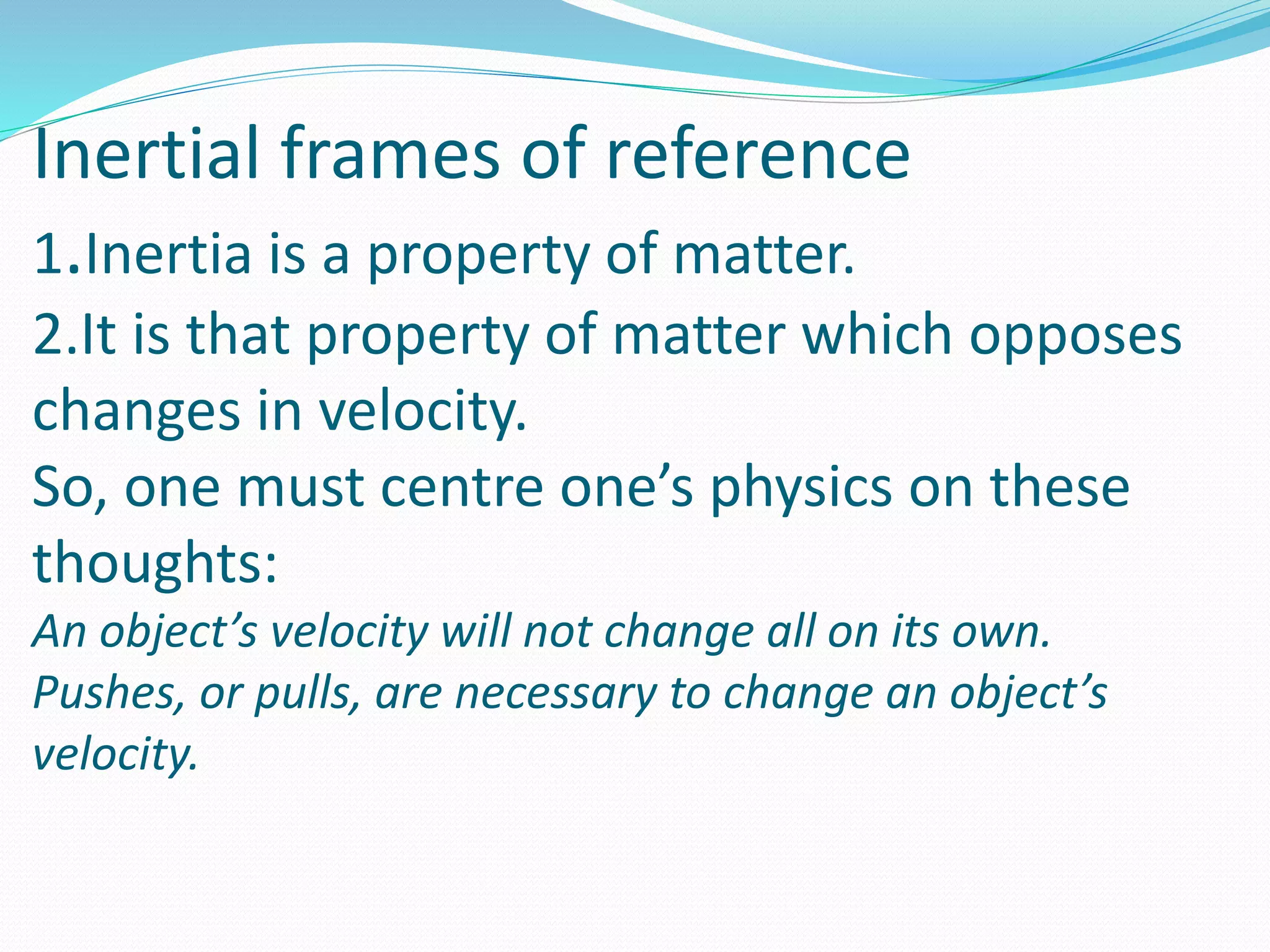 Inertial frames of reference

1.Inertia is a property of matter.

2.It is that property of matter which opposes changes in velocity.

So, one must centre one’s physics on these thoughts:

An object’s velocity will not change all on its own.

Pushes, or pulls, are necessary to change an object’s velocity.